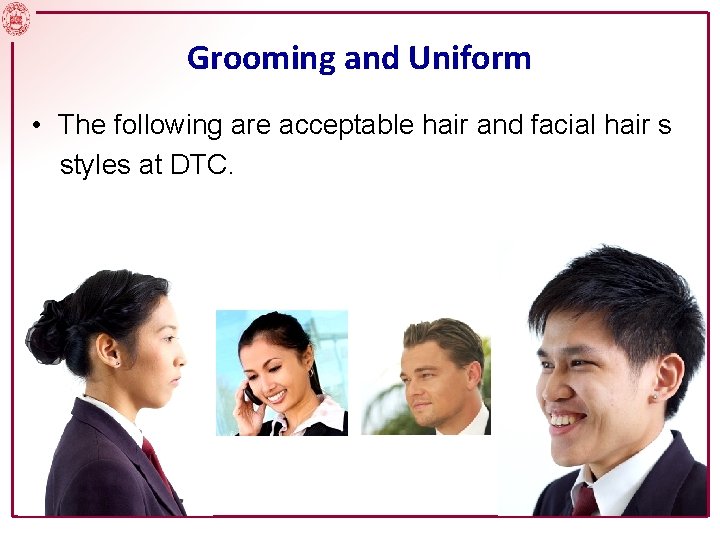 Grooming and Uniform

• The following are acceptable hair and facial hair s styles at DTC.